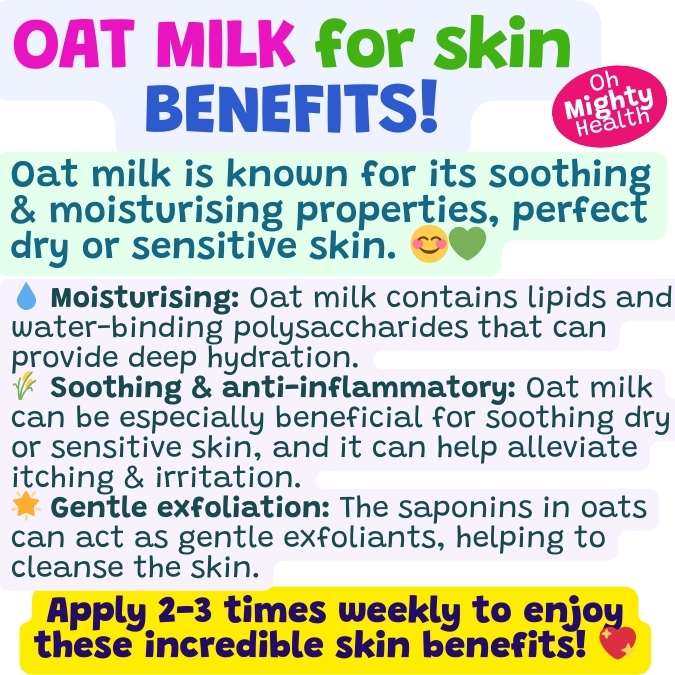 OAT MILK for skin BENEFITS!

Oh Mighty Health

Oat milk is known for its soothing & moisturising properties, perfect dry or sensitive skin. 😊💚

💧 Moisturising: Oat milk contains lipids and water-binding polysaccharides that can provide deep hydration.
🌾 Soothing & anti-inflammatory: Oat milk can be especially beneficial for soothing dry or sensitive skin, and it can help alleviate itching & irritation.
🌟 Gentle exfoliation: The saponins in oats can act as gentle exfoliants, helping to cleanse the skin.

Apply 2-3 times weekly to enjoy these incredible skin benefits! 💖